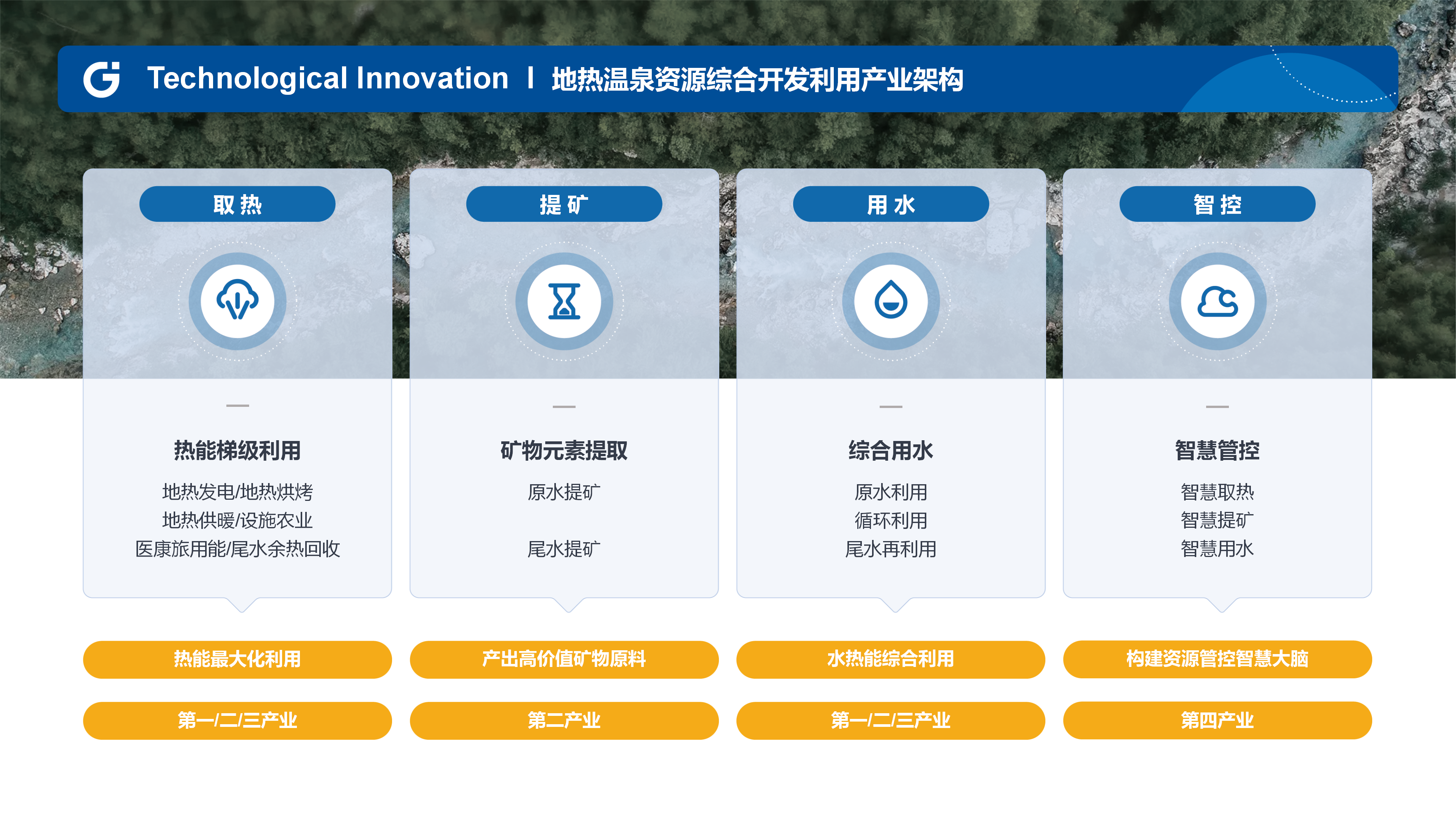 Technological Innovation | 地热温泉资源综合开发利用产业架构

取 热

热能梯级利用

地热发电/地热烘烤
地热供暖/设施农业
医康旅用能/尾水余热回收

热能最大化利用

第一/二/三产业

提 矿

矿物元素提取

原水提矿

尾水提矿

产出高价值矿物原料

第二产业

用 水

综合用水

原水利用
循环利用
尾水再利用

水热能综合利用

第一/二/三产业

智 控

智慧管控

智慧取热
智慧提矿
智慧用水

构建资源管控智慧大脑

第四产业